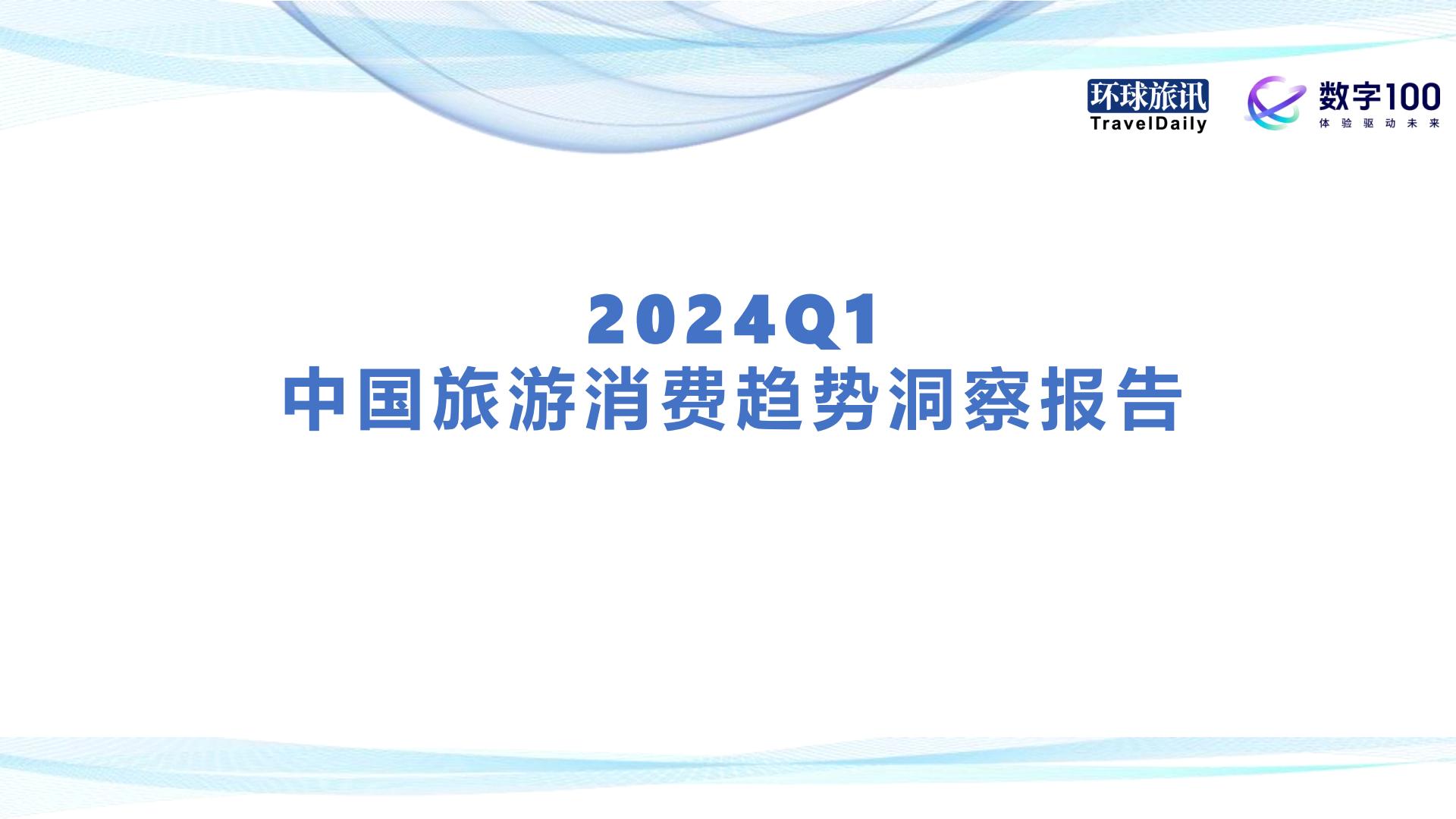 环球旅讯
TravelDaily

数字100
体验驱动未来

2024Q1
中国旅游消费趋势洞察报告